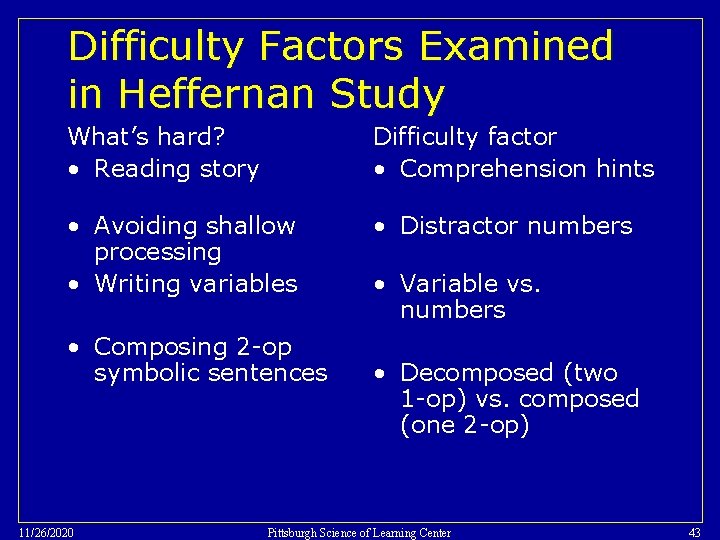 Difficulty Factors Examined in Heffernan Study

What's hard?
• Reading story

• Avoiding shallow processing
• Writing variables

• Composing 2-op symbolic sentences

Difficulty factor
• Comprehension hints

• Distractor numbers

• Variable vs. numbers

• Decomposed (two 1-op) vs. composed (one 2-op)

11/26/2020 Pittsburgh Science of Learning Center 43